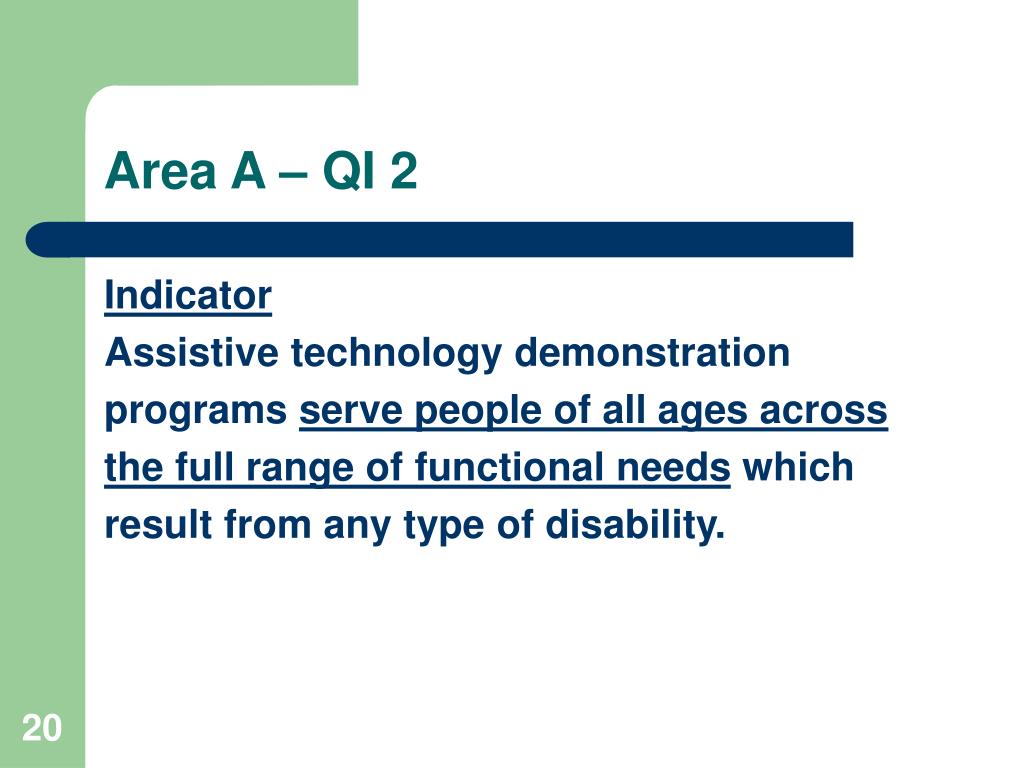 Area A – QI 2

Indicator
Assistive technology demonstration programs serve people of all ages across the full range of functional needs which result from any type of disability.

20